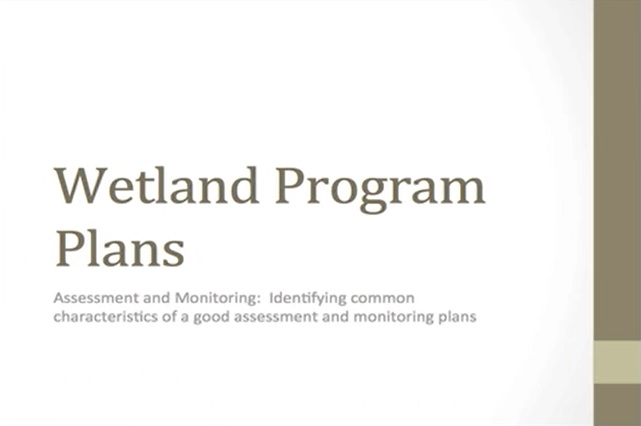 Wetland Program Plans

Assessment and Monitoring:  Identifying common characteristics of a good assessment and monitoring plans